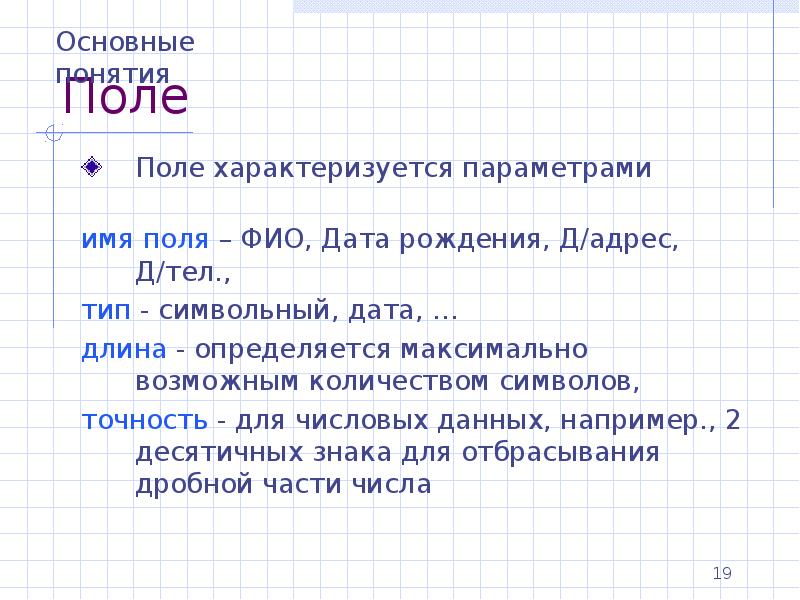 Основные понятия

Поле

Поле характеризуется параметрами

имя поля – ФИО, Дата рождения, Д/адрес, Д/тел.,

тип - символьный, дата, …

длина - определяется максимально возможным количеством символов,

точность - для числовых данных, например., 2 десятичных знака для отбрасывания дробной части числа

19